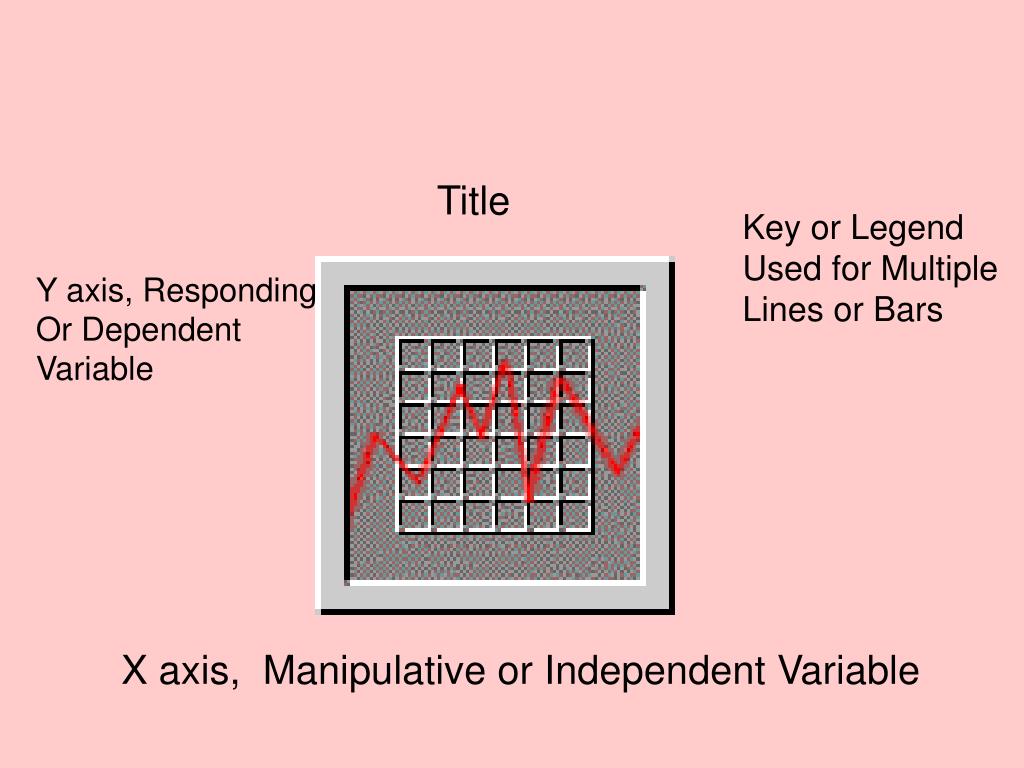 Title

Key or Legend
Used for Multiple
Lines or Bars

Y axis, Responding
Or Dependent
Variable

X axis,  Manipulative or Independent Variable